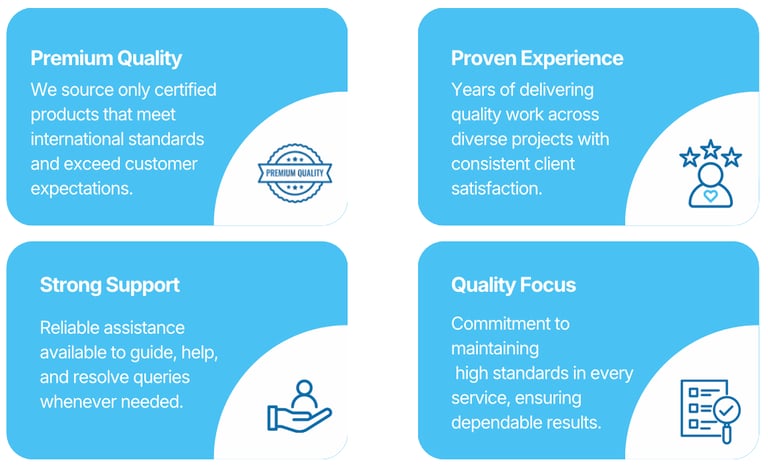 Premium Quality

We source only certified products that meet international standards and exceed customer expectations.

PREMIUM QUALITY

Proven Experience

Years of delivering quality work across diverse projects with consistent client satisfaction.

Strong Support

Reliable assistance available to guide, help, and resolve queries whenever needed.

Quality Focus

Commitment to maintaining high standards in every service, ensuring dependable results.